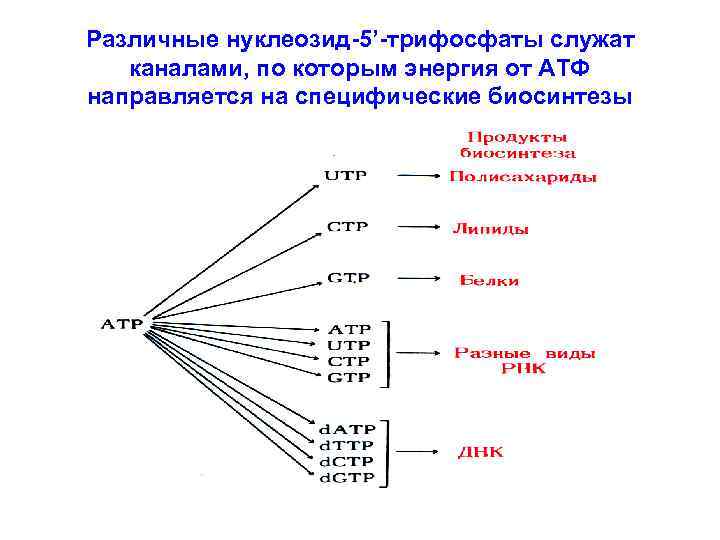 Различные нуклеозид-5'-трифосфаты служат каналами, по которым энергия от АТФ направляется на специфические биосинтезы

Продукты биосинтеза

ATP

UTP → Полисахариды

CTP → Липиды

GTP → Белки

ATP
UTP
CTP
GTP
→ Разные виды РНК

dATP
dTTP
dCTP
dGTP
→ ДНК